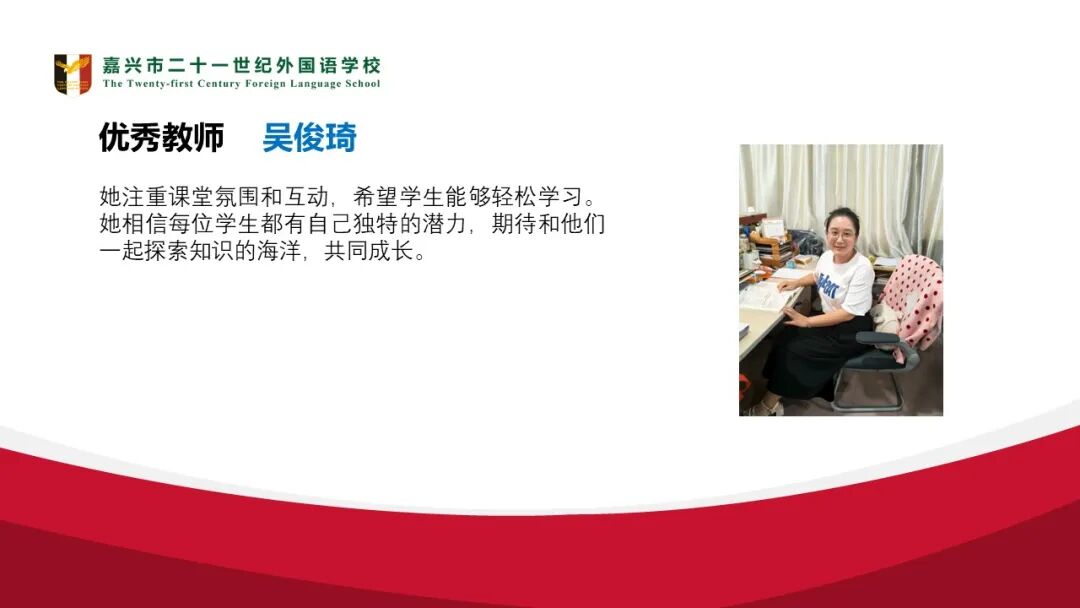 嘉兴市二十一世纪外国语学校
The Twenty-first Century Foreign Language School

优秀教师　吴俊琦

她注重课堂氛围和互动，希望学生能够轻松学习。她相信每位学生都有自己独特的潜力，期待和他们一起探索知识的海洋，共同成长。